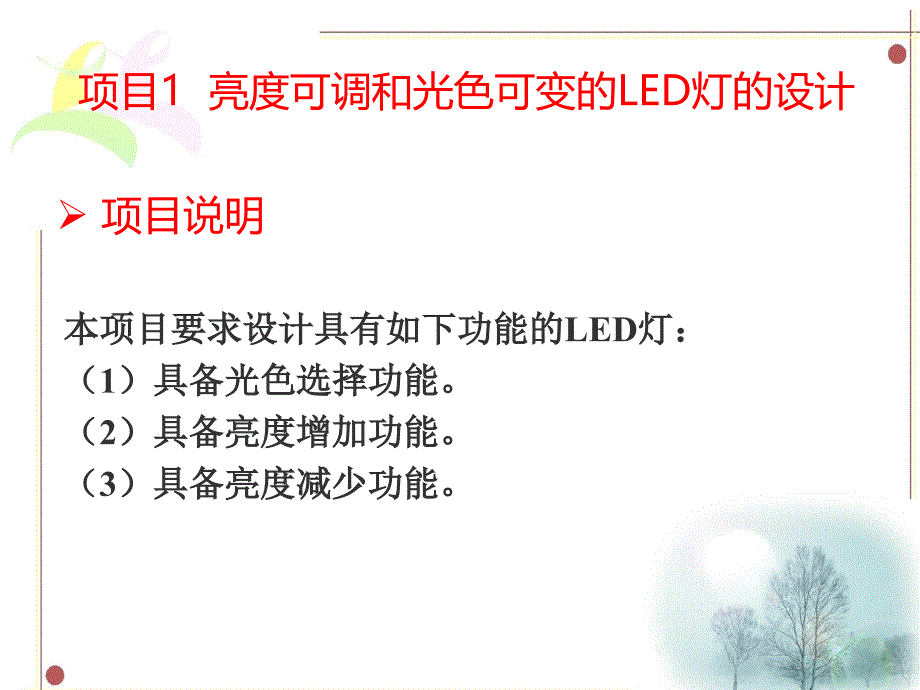 项目1 亮度可调和光色可变的LED灯的设计

➢ 项目说明

本项目要求设计具有如下功能的LED灯：
（1）具备光色选择功能。
（2）具备亮度增加功能。
（3）具备亮度减少功能。